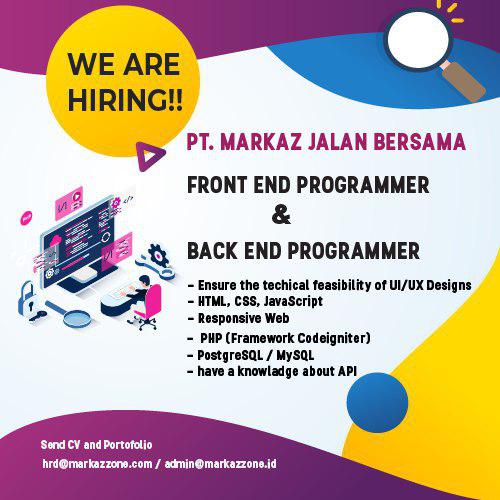 WE ARE HIRING!!

PT. MARKAZ JALAN BERSAMA

FRONT END PROGRAMMER
&
BACK END PROGRAMMER

- Ensure the techical feasibility of UI/UX Designs
- HTML, CSS, JavaScript
- Responsive Web
- PHP (Framework Codeigniter)
- PostgreSQL / MySQL
- have a knowladge about API

Send CV and Portofolio
hrd@markazzone.com / admin@markazzone.id